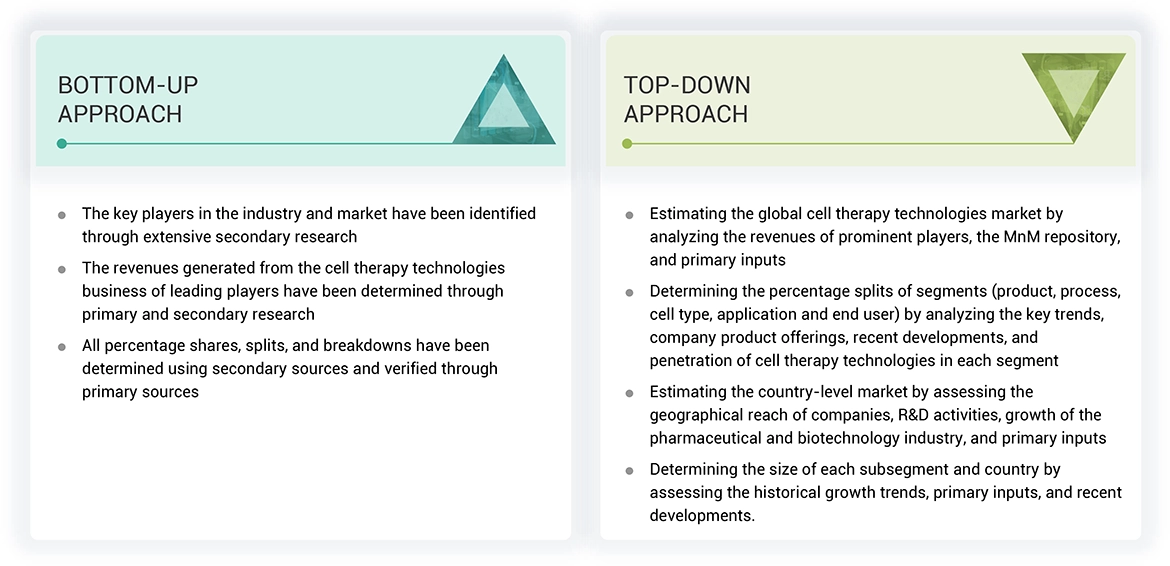 BOTTOM-UP APPROACH

- The key players in the industry and market have been identified through extensive secondary research
- The revenues generated from the cell therapy technologies business of leading players have been determined through primary and secondary research
- All percentage shares, splits, and breakdowns have been determined using secondary sources and verified through primary sources

TOP-DOWN APPROACH

- Estimating the global cell therapy technologies market by analyzing the revenues of prominent players, the MnM repository, and primary inputs
- Determining the percentage splits of segments (product, process, cell type, application and end user) by analyzing the key trends, company product offerings, recent developments, and penetration of cell therapy technologies in each segment
- Estimating the country-level market by assessing the geographical reach of companies, R&D activities, growth of the pharmaceutical and biotechnology industry, and primary inputs
- Determining the size of each subsegment and country by assessing the historical growth trends, primary inputs, and recent developments.